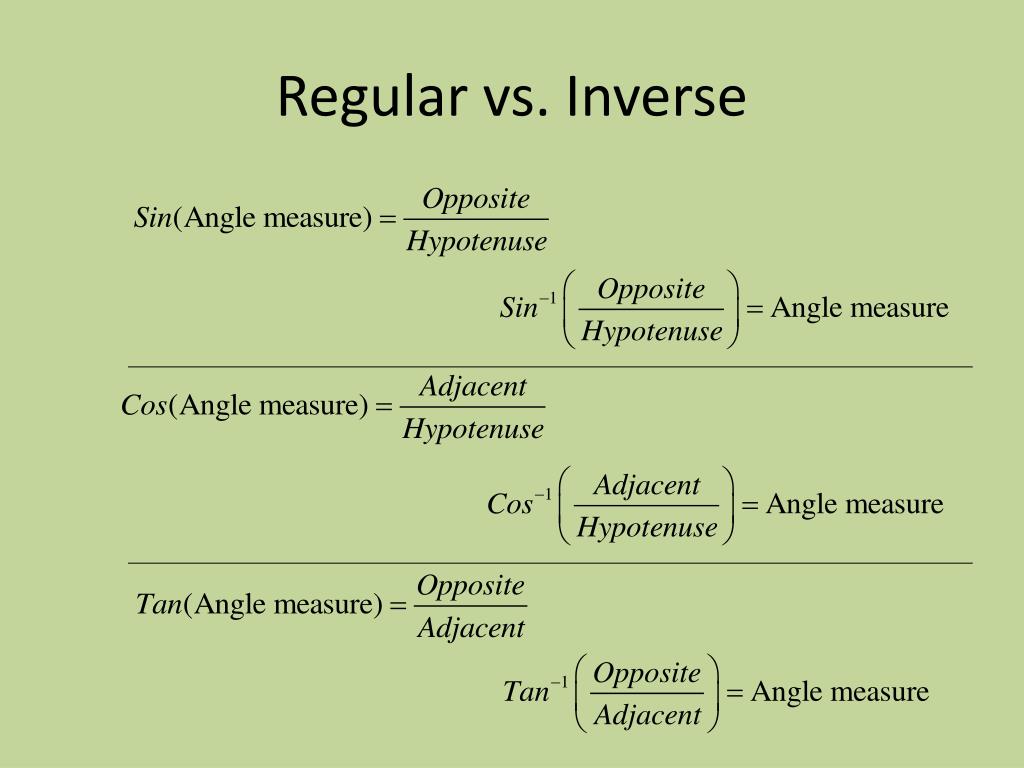 Regular vs. Inverse

$Sin(\text{Angle measure}) = \frac{Opposite}{Hypotenuse}$

$Sin^{-1}\left(\frac{Opposite}{Hypotenuse}\right) = \text{Angle measure}$

$Cos(\text{Angle measure}) = \frac{Adjacent}{Hypotenuse}$

$Cos^{-1}\left(\frac{Adjacent}{Hypotenuse}\right) = \text{Angle measure}$

$Tan(\text{Angle measure}) = \frac{Opposite}{Adjacent}$

$Tan^{-1}\left(\frac{Opposite}{Adjacent}\right) = \text{Angle measure}$